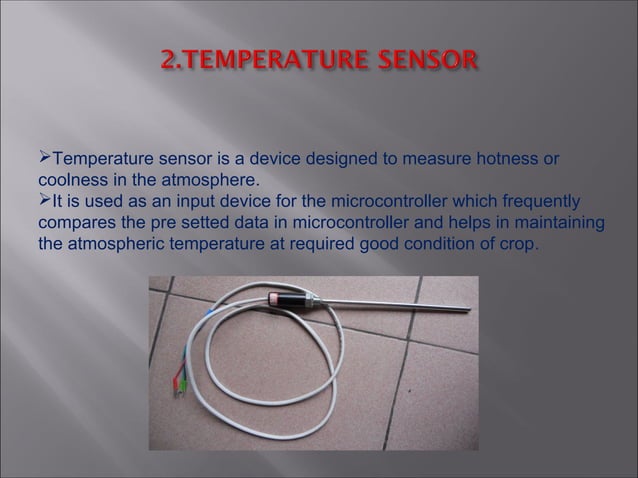 2.TEMPERATURE SENSOR

➢Temperature sensor is a device designed to measure hotness or coolness in the atmosphere.
➢It is used as an input device for the microcontroller which frequently compares the pre setted data in microcontroller and helps in maintaining the atmospheric temperature at required good condition of crop.